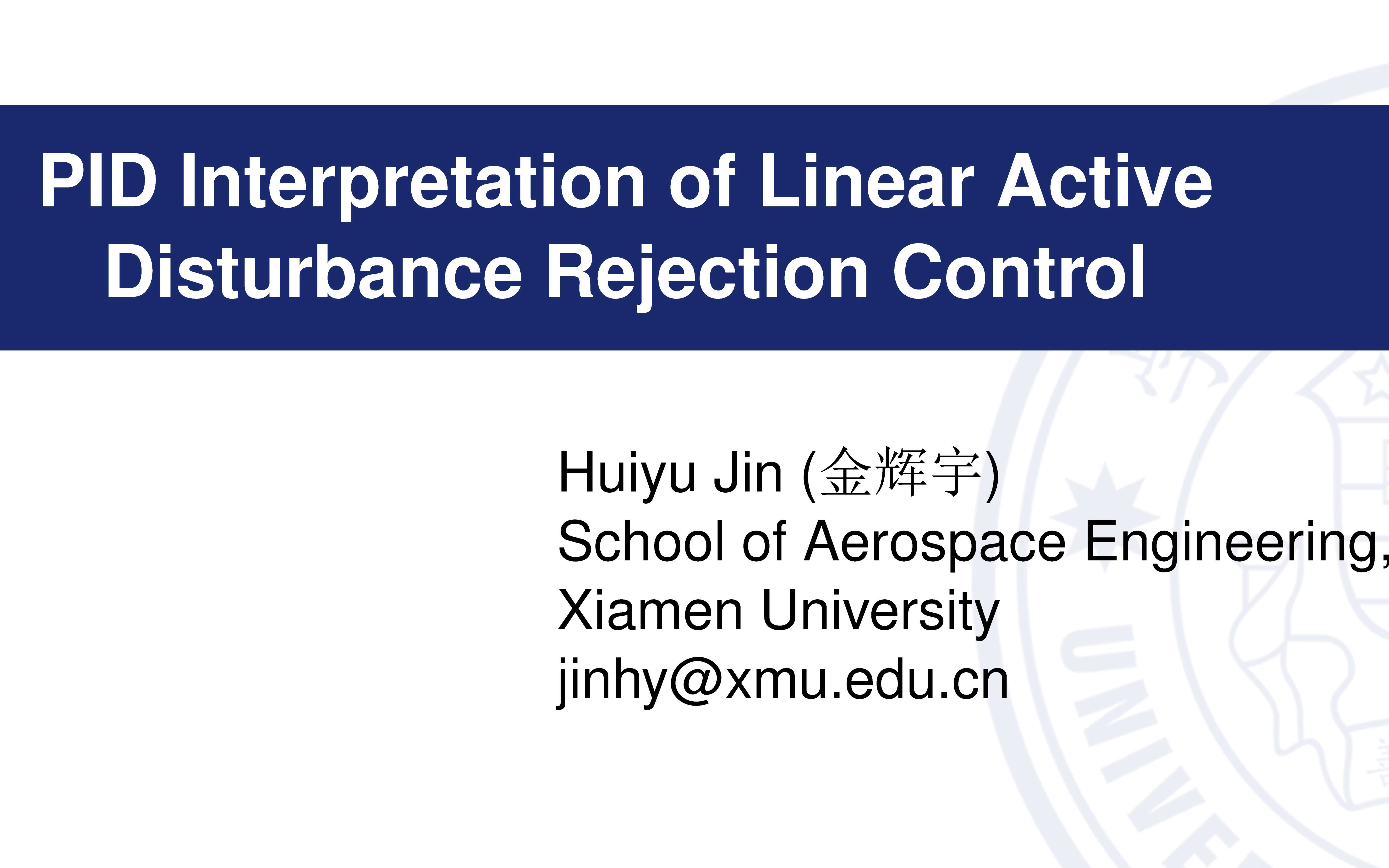 PID Interpretation of Linear Active Disturbance Rejection Control

Huiyu Jin (金辉宇)
School of Aerospace Engineering,
Xiamen University
jinhy@xmu.edu.cn

UNIVE